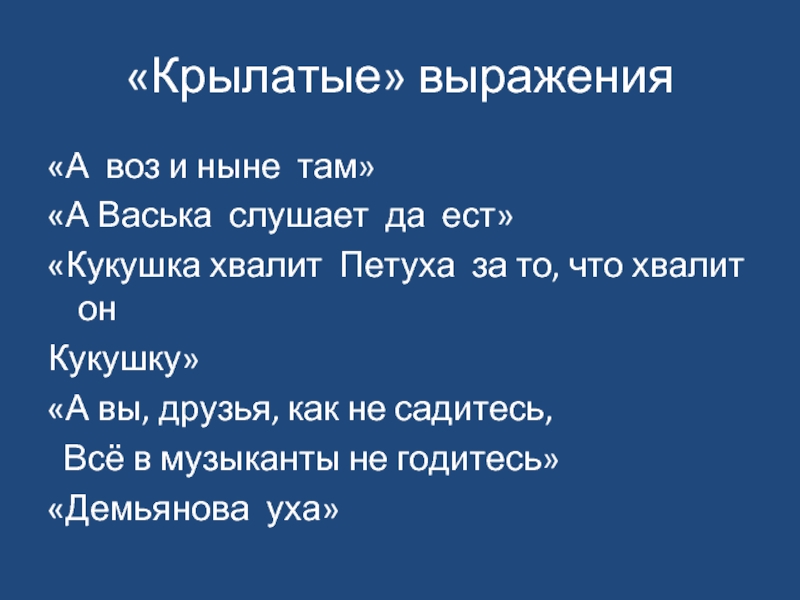 «Крылатые» выражения

«А воз и ныне там»

«А Васька слушает да ест»

«Кукушка хвалит Петуха за то, что хвалит он

Кукушку»

«А вы, друзья, как не садитесь,

Всё в музыканты не годитесь»

«Демьянова уха»